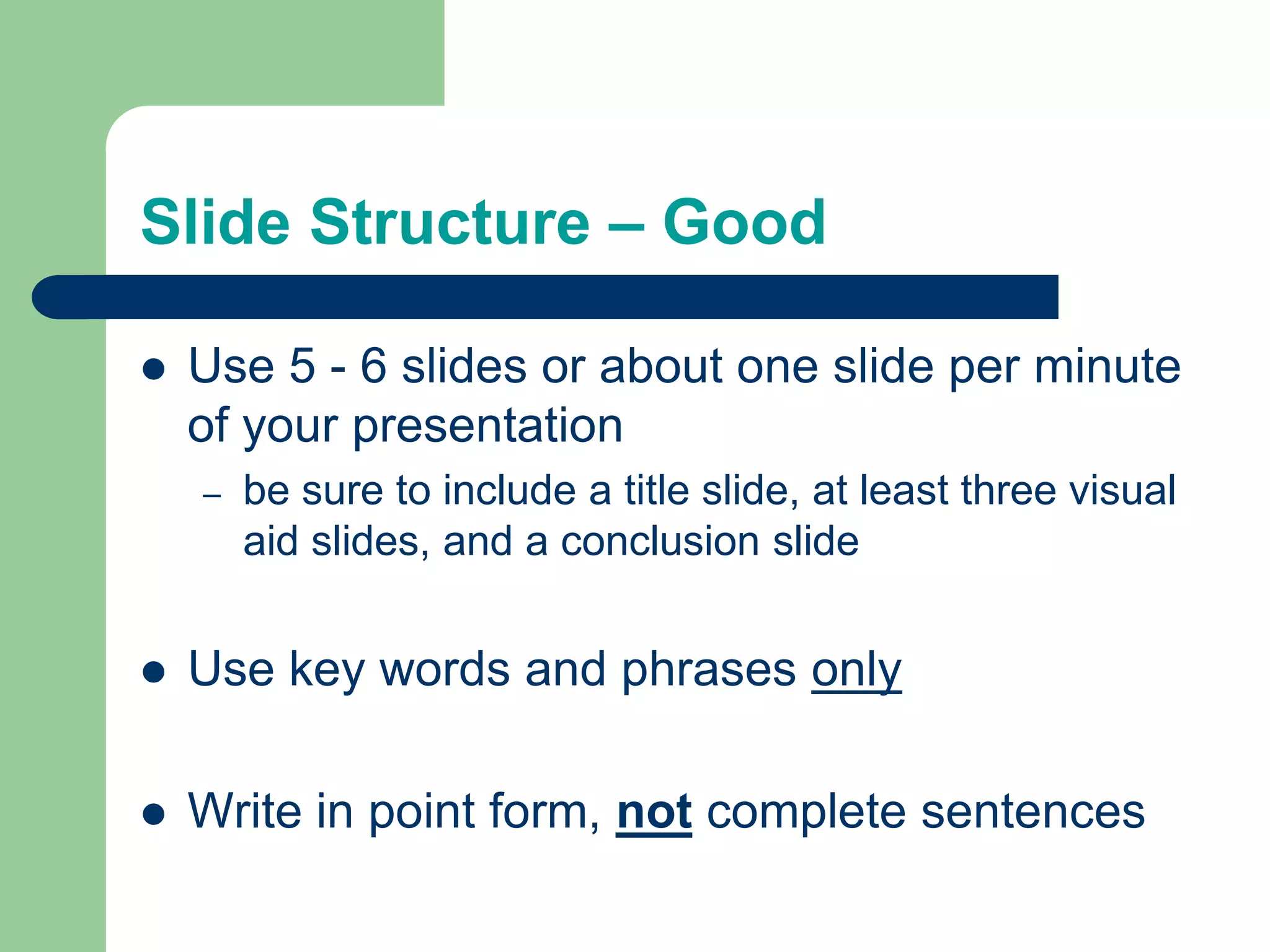 Slide Structure – Good

- Use 5 - 6 slides or about one slide per minute of your presentation
  – be sure to include a title slide, at least three visual aid slides, and a conclusion slide

- Use key words and phrases only

- Write in point form, not complete sentences